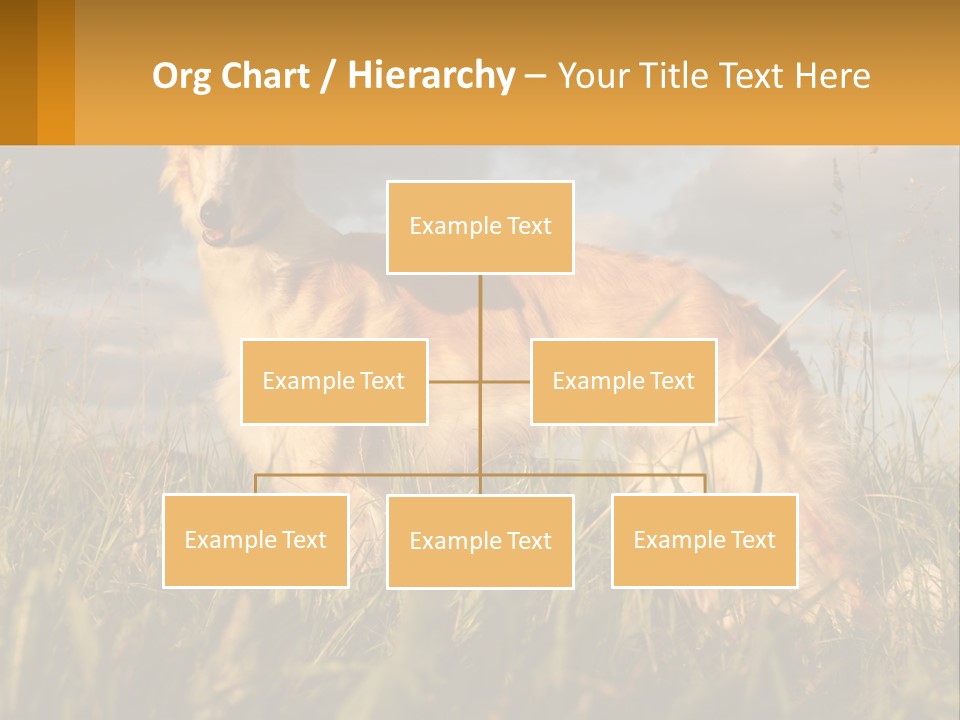 Org Chart / Hierarchy – Your Title Text Here

Example Text

Example Text

Example Text

Example Text

Example Text

Example Text